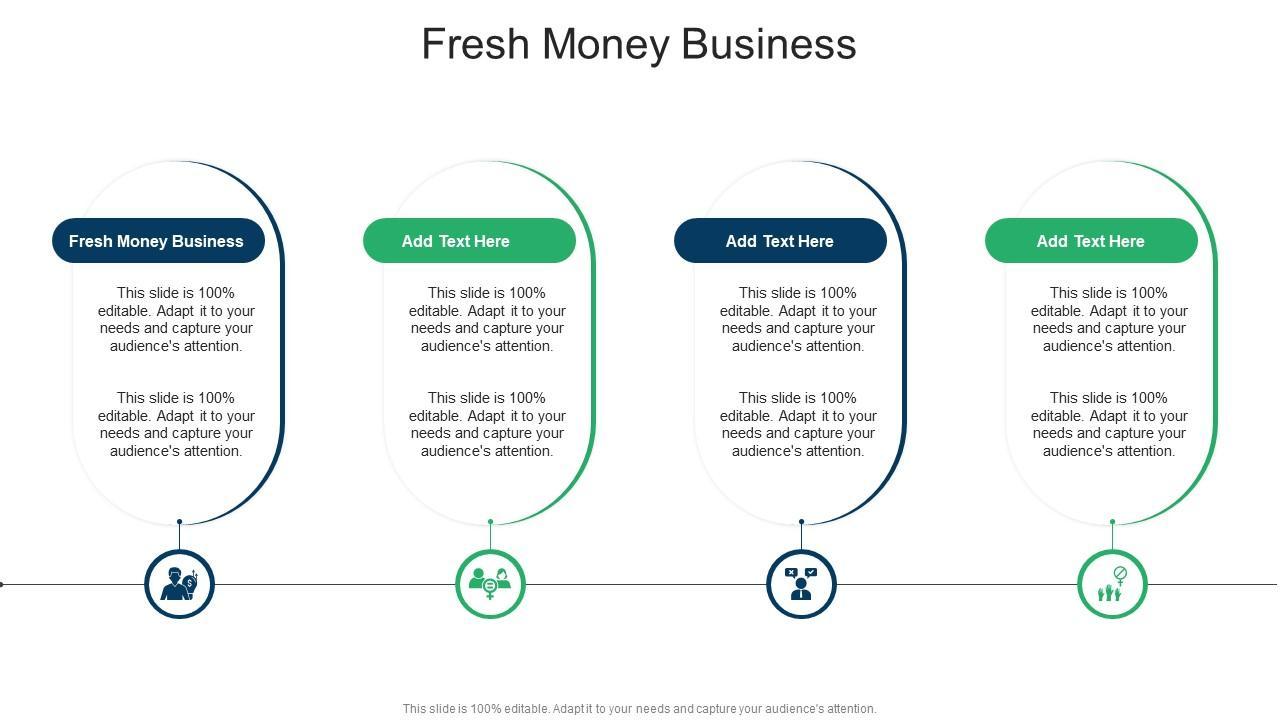 Fresh Money Business

Fresh Money Business

This slide is 100% editable. Adapt it to your needs and capture your audience's attention.

This slide is 100% editable. Adapt it to your needs and capture your audience's attention.

Add Text Here

This slide is 100% editable. Adapt it to your needs and capture your audience's attention.

This slide is 100% editable. Adapt it to your needs and capture your audience's attention.

Add Text Here

This slide is 100% editable. Adapt it to your needs and capture your audience's attention.

This slide is 100% editable. Adapt it to your needs and capture your audience's attention.

Add Text Here

This slide is 100% editable. Adapt it to your needs and capture your audience's attention.

This slide is 100% editable. Adapt it to your needs and capture your audience's attention.

This slide is 100% editable. Adapt it to your needs and capture your audience's attention.